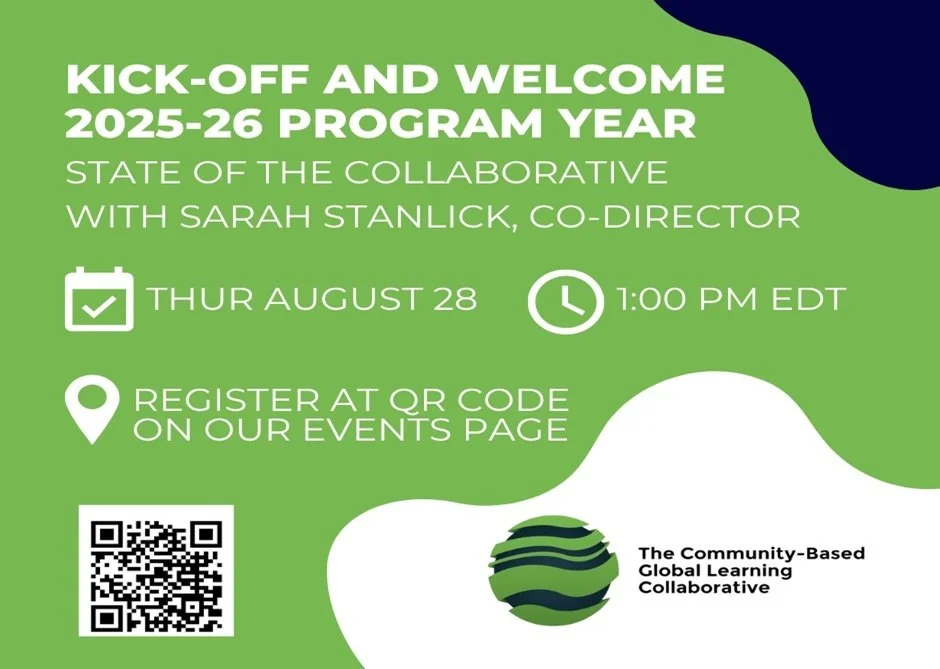 KICK-OFF AND WELCOME 2025-26 PROGRAM YEAR

STATE OF THE COLLABORATIVE WITH SARAH STANLICK, CO-DIRECTOR

THUR AUGUST 28

1:00 PM EDT

REGISTER AT QR CODE ON OUR EVENTS PAGE

The Community-Based Global Learning Collaborative